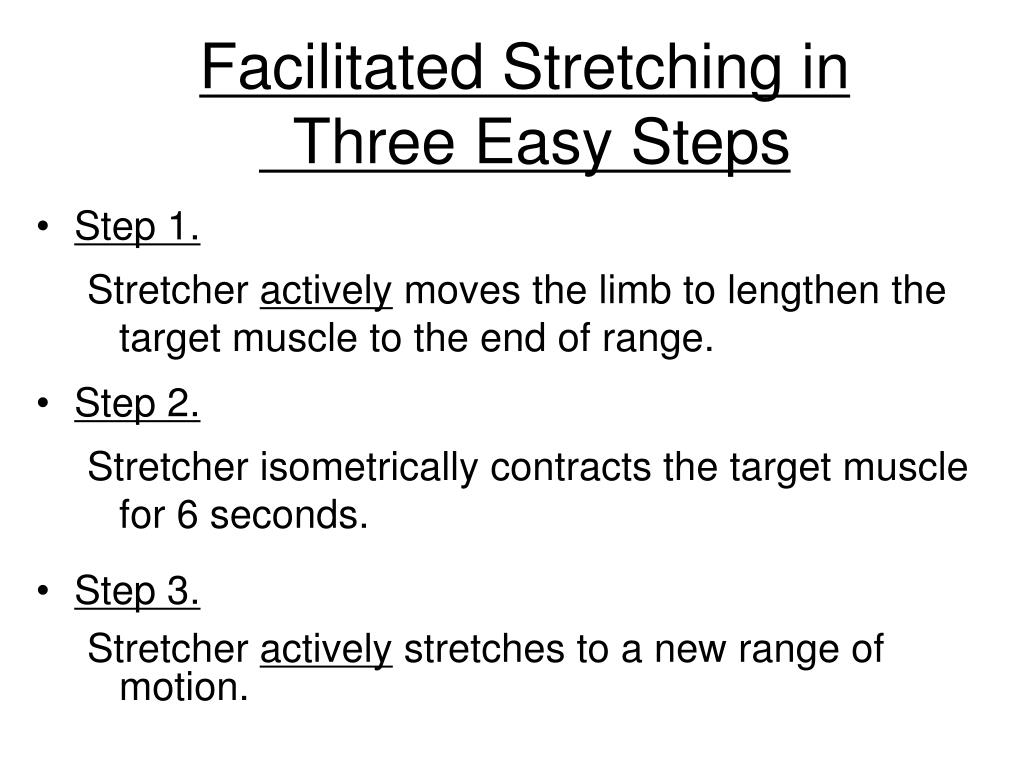 Facilitated Stretching in Three Easy Steps

• Step 1.

Stretcher actively moves the limb to lengthen the target muscle to the end of range.

• Step 2.

Stretcher isometrically contracts the target muscle for 6 seconds.

• Step 3.

Stretcher actively stretches to a new range of motion.